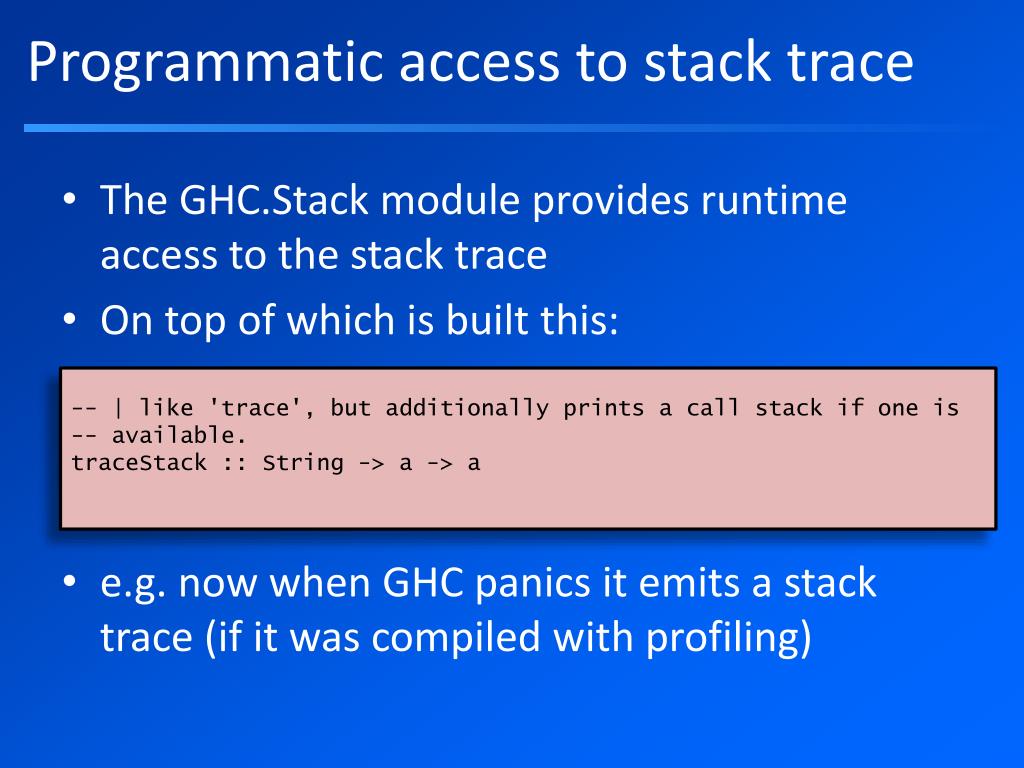 Programmatic access to stack trace

• The GHC.Stack module provides runtime access to the stack trace
• On top of which is built this:

-- | like 'trace', but additionally prints a call stack if one is
-- available.
traceStack :: String -> a -> a

• e.g. now when GHC panics it emits a stack trace (if it was compiled with profiling)